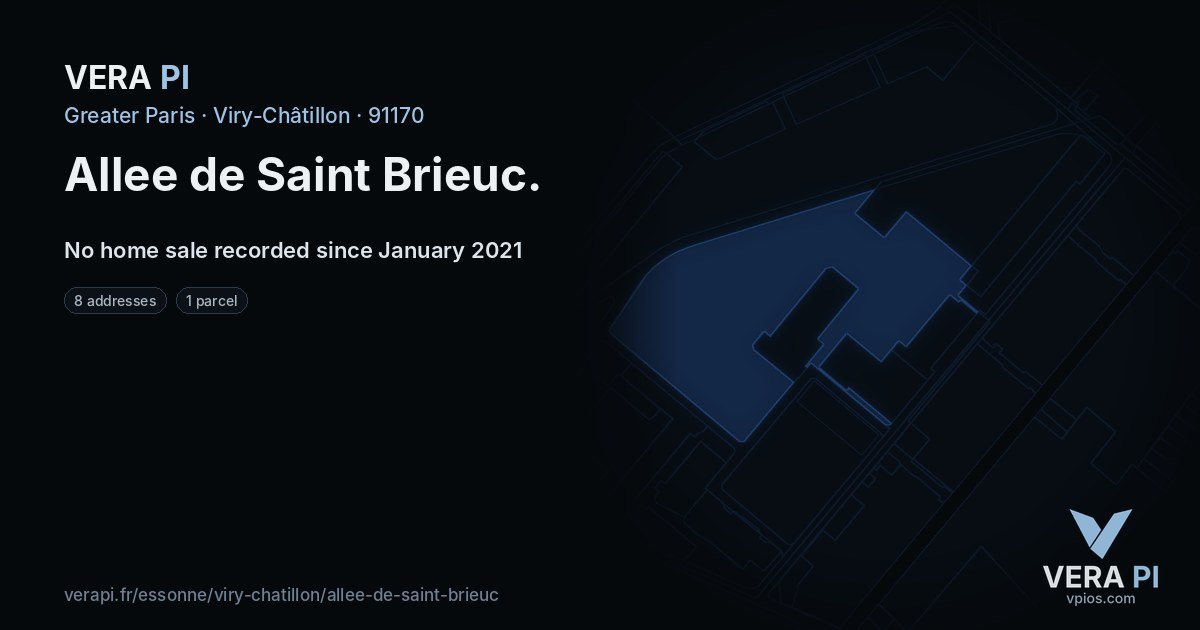 VERA PI

Greater Paris · Viry-Châtillon · 91170

Allee de Saint Brieuc.

No home sale recorded since January 2021

8 addresses

1 parcel

verapi.fr/essonne/viry-chatillon/allee-de-saint-brieuc

VERA PI
vpios.com